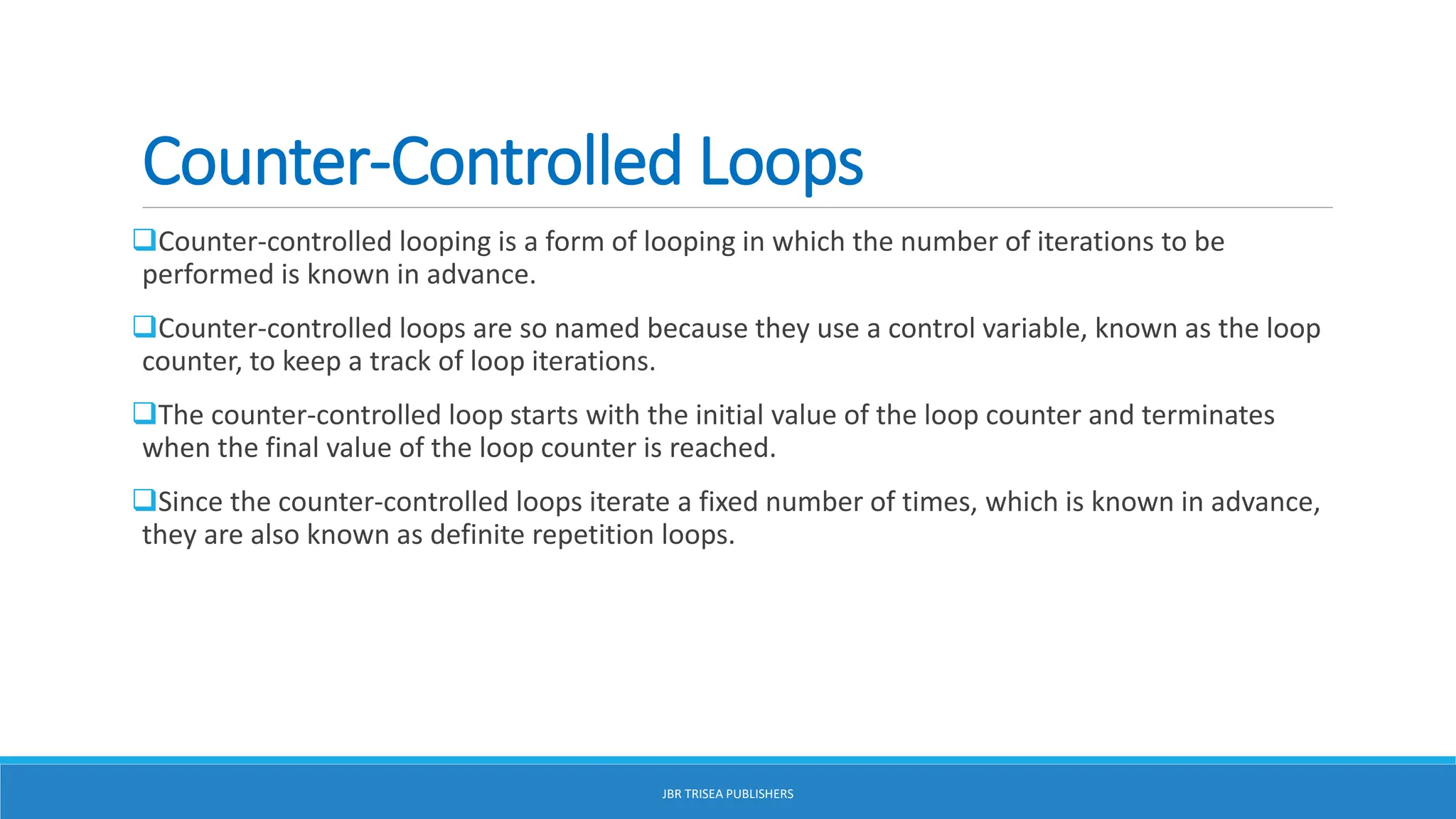 Counter-Controlled Loops

❑Counter-controlled looping is a form of looping in which the number of iterations to be performed is known in advance.

❑Counter-controlled loops are so named because they use a control variable, known as the loop counter, to keep a track of loop iterations.

❑The counter-controlled loop starts with the initial value of the loop counter and terminates when the final value of the loop counter is reached.

❑Since the counter-controlled loops iterate a fixed number of times, which is known in advance, they are also known as definite repetition loops.

JBR TRISEA PUBLISHERS